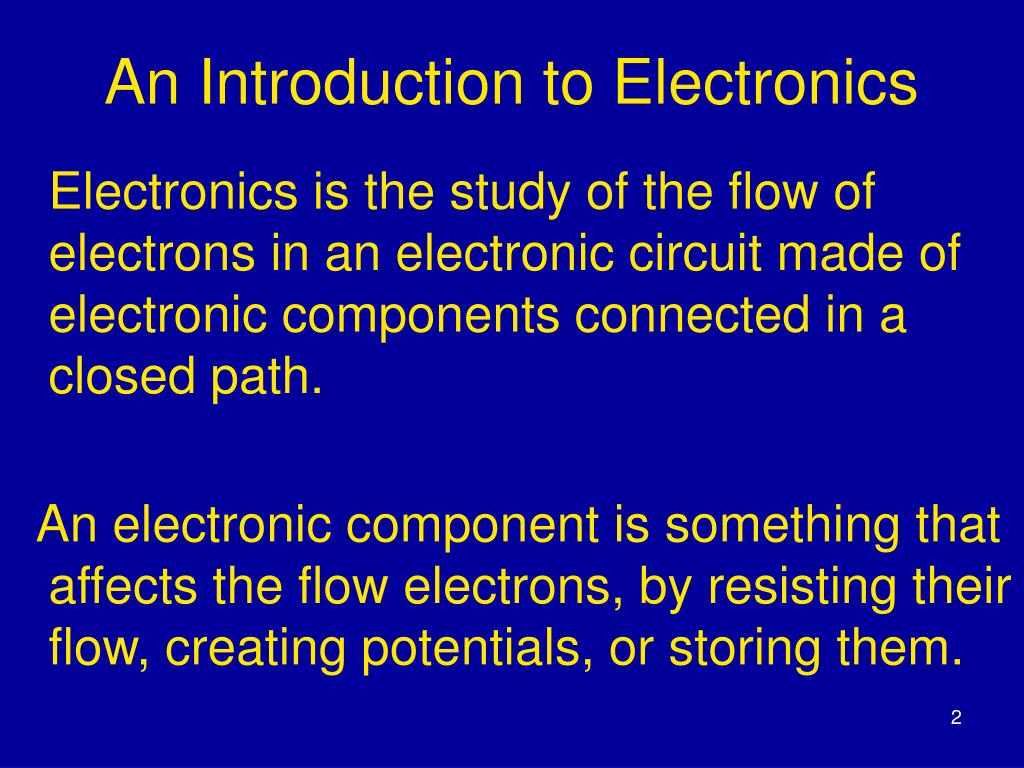 An Introduction to Electronics

Electronics is the study of the flow of electrons in an electronic circuit made of electronic components connected in a closed path.

An electronic component is something that affects the flow electrons, by resisting their flow, creating potentials, or storing them.

2